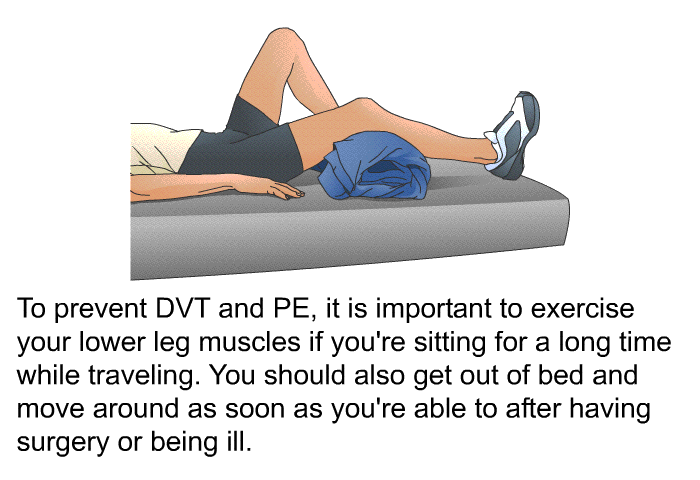 To prevent DVT and PE, it is important to exercise your lower leg muscles if you're sitting for a long time while traveling. You should also get out of bed and move around as soon as you're able to after having surgery or being ill.